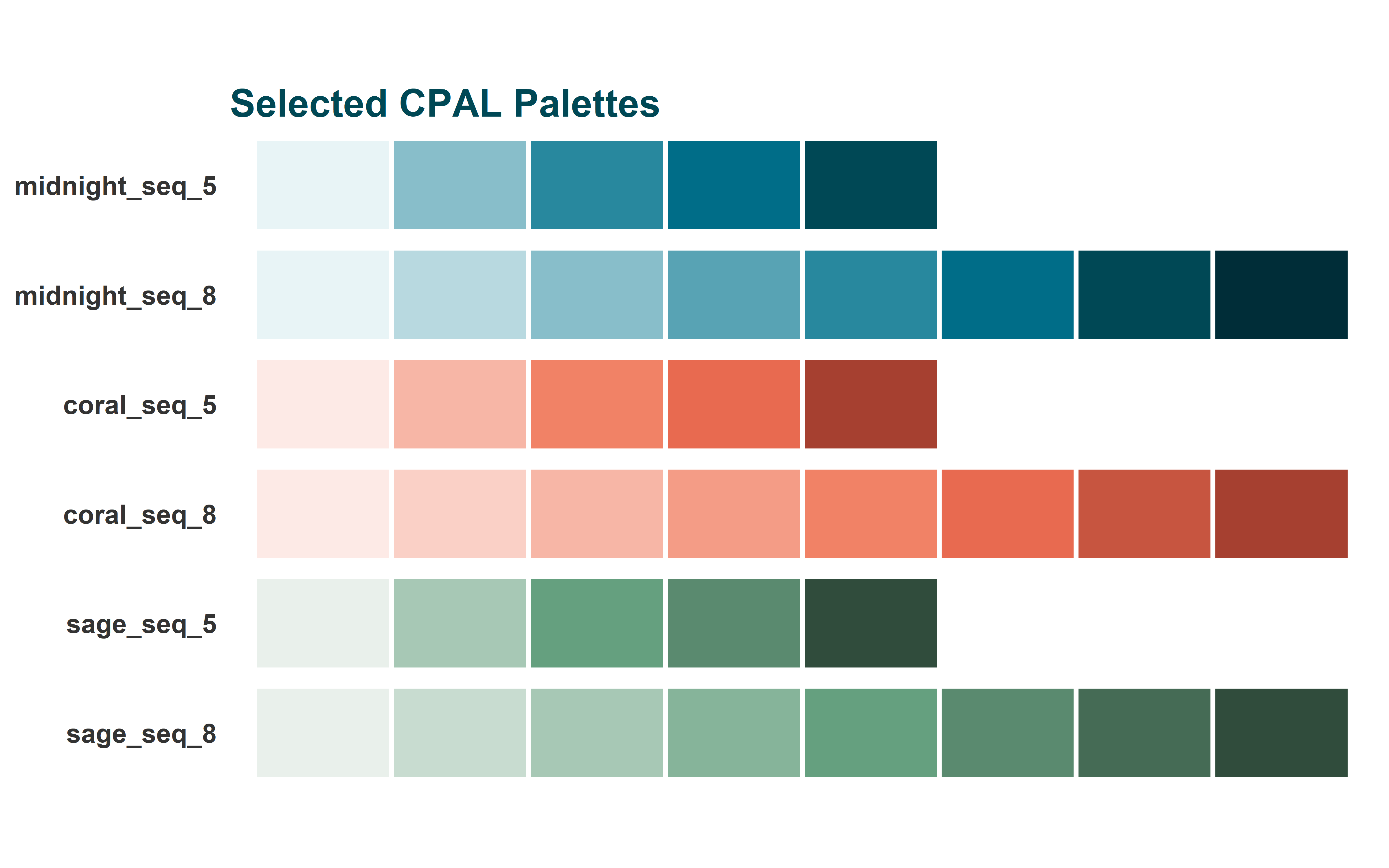 Selected CPAL Palettes

midnight_seq_5

midnight_seq_8

coral_seq_5

coral_seq_8

sage_seq_5

sage_seq_8